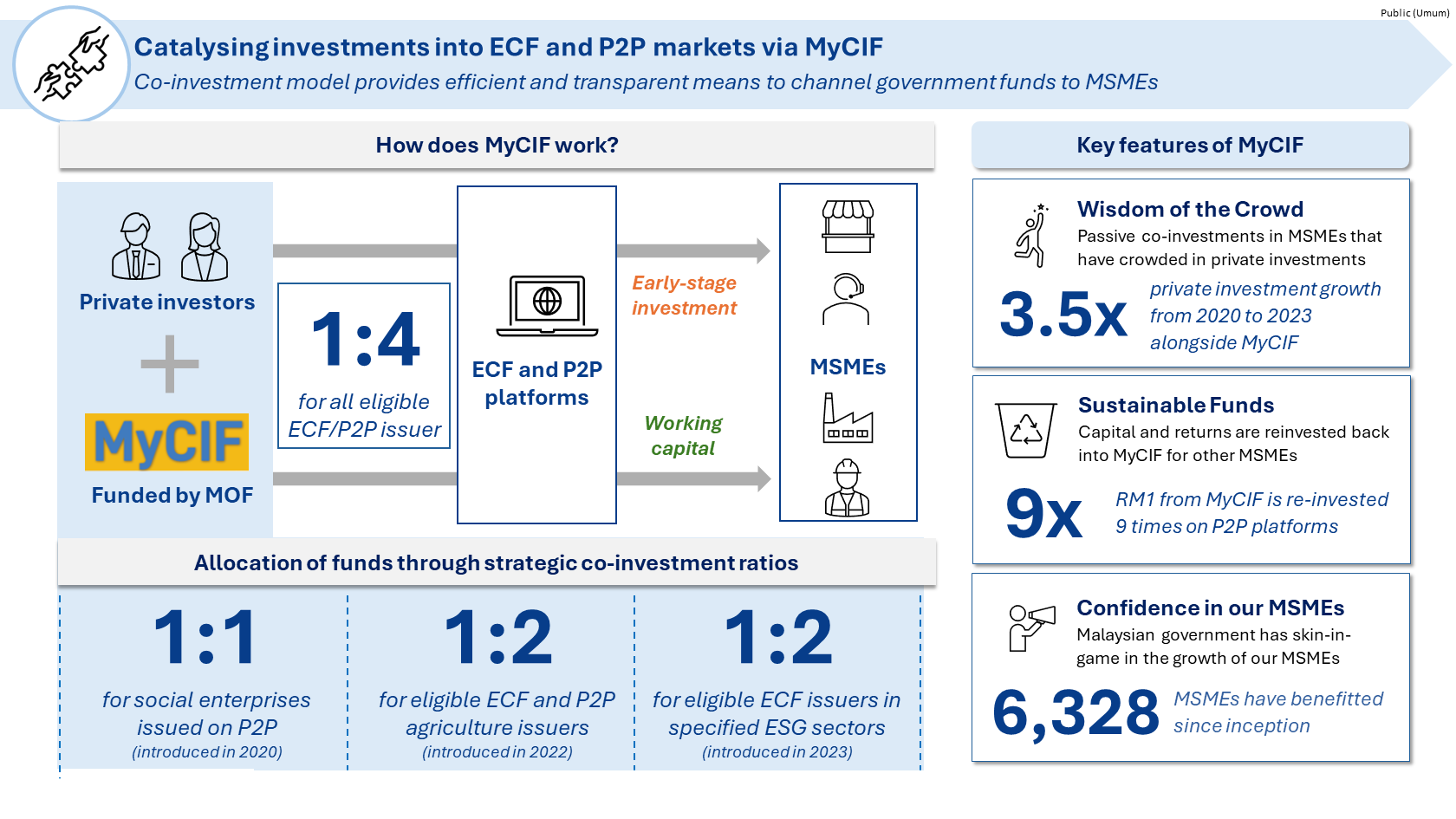 Public (Umum)

Catalysing investments into ECF and P2P markets via MyCIF

Co-investment model provides efficient and transparent means to channel government funds to MSMEs

How does MyCIF work?

Private investors

MyCIF

Funded by MOF

1:4

for all eligible ECF/P2P issuer

ECF and P2P platforms

Early-stage investment

Working capital

MSMEs

Allocation of funds through strategic co-investment ratios

1:1

for social enterprises issued on P2P

(introduced in 2020)

1:2

for eligible ECF and P2P agriculture issuers

(introduced in 2022)

1:2

for eligible ECF issuers in specified ESG sectors

(introduced in 2023)

Key features of MyCIF

Wisdom of the Crowd

Passive co-investments in MSMEs that have crowded in private investments

3.5x

private investment growth from 2020 to 2023 alongside MyCIF

Sustainable Funds

Capital and returns are reinvested back into MyCIF for other MSMEs

9x

RM1 from MyCIF is re-invested 9 times on P2P platforms

Confidence in our MSMEs

Malaysian government has skin-in-game in the growth of our MSMEs

6,328

MSMEs have benefitted since inception